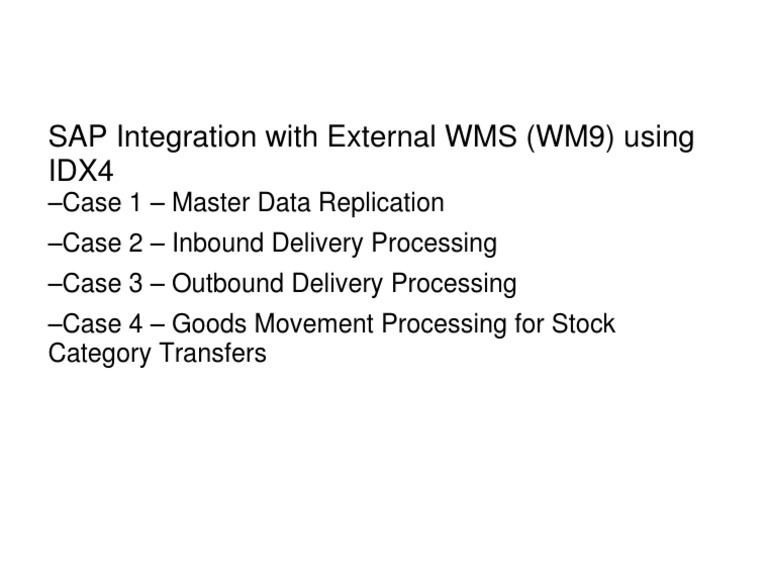 SAP Integration with External WMS (WM9) using IDX4

–Case 1 – Master Data Replication

–Case 2 – Inbound Delivery Processing

–Case 3 – Outbound Delivery Processing

–Case 4 – Goods Movement Processing for Stock Category Transfers